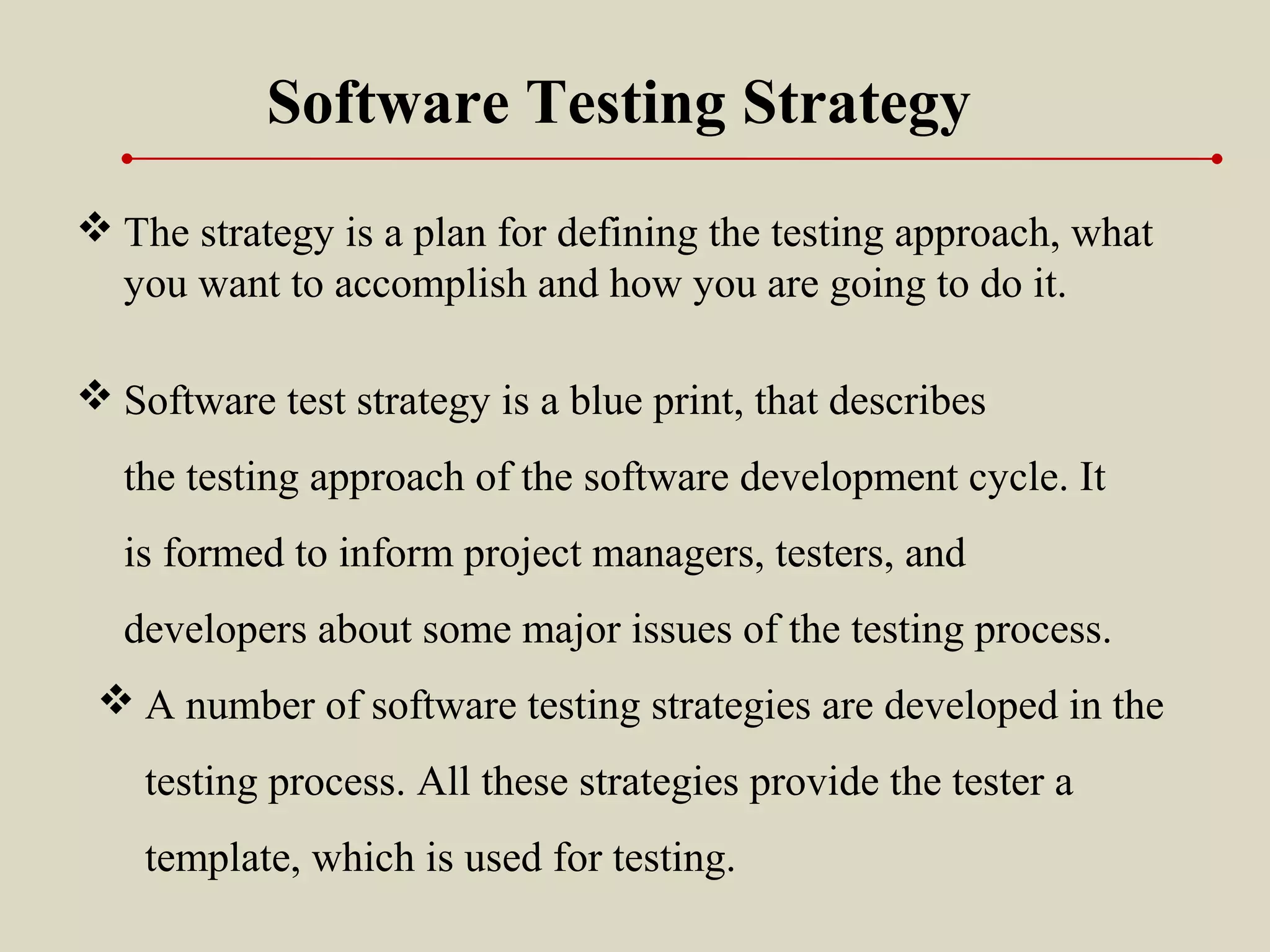 Software Testing Strategy

❖ The strategy is a plan for defining the testing approach, what you want to accomplish and how you are going to do it.

❖ Software test strategy is a blue print, that describes the testing approach of the software development cycle. It is formed to inform project managers, testers, and developers about some major issues of the testing process.

❖ A number of software testing strategies are developed in the testing process. All these strategies provide the tester a template, which is used for testing.